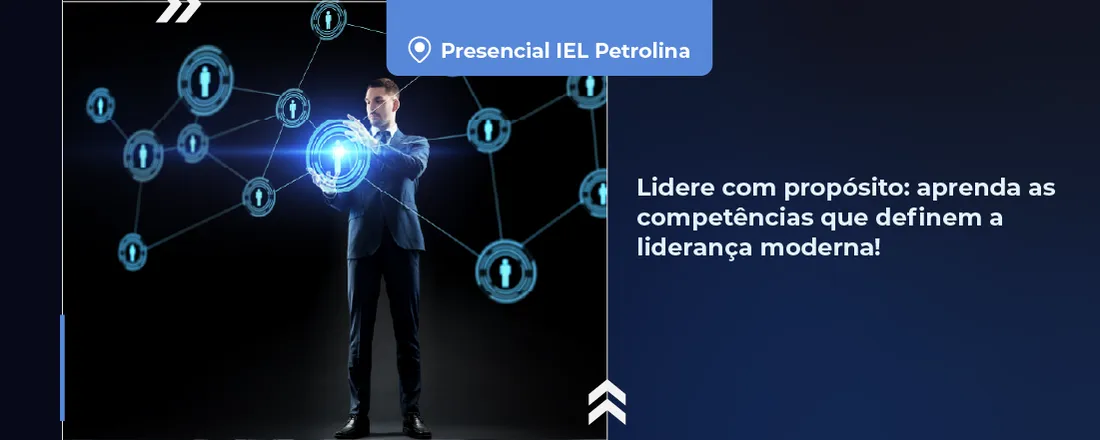 Presencial IEL Petrolina

Lidere com propósito: aprenda as competências que definem a liderança moderna!